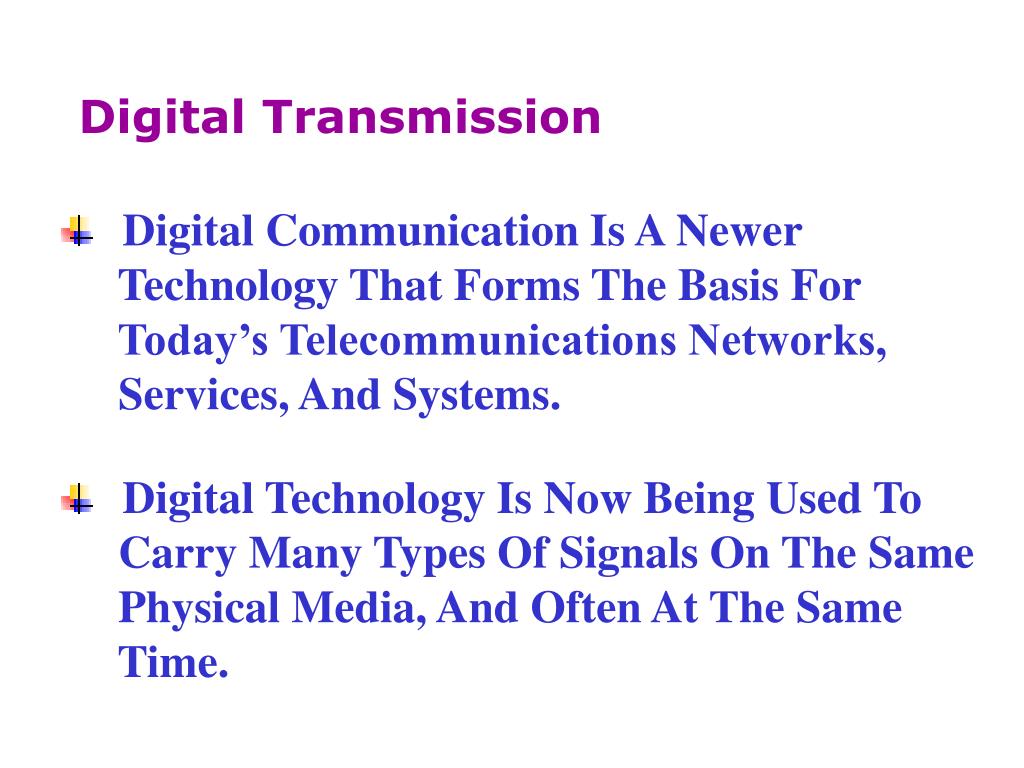 Digital Transmission

Digital Communication Is A Newer Technology That Forms The Basis For Today’s Telecommunications Networks, Services, And Systems.

Digital Technology Is Now Being Used To Carry Many Types Of Signals On The Same Physical Media, And Often At The Same Time.